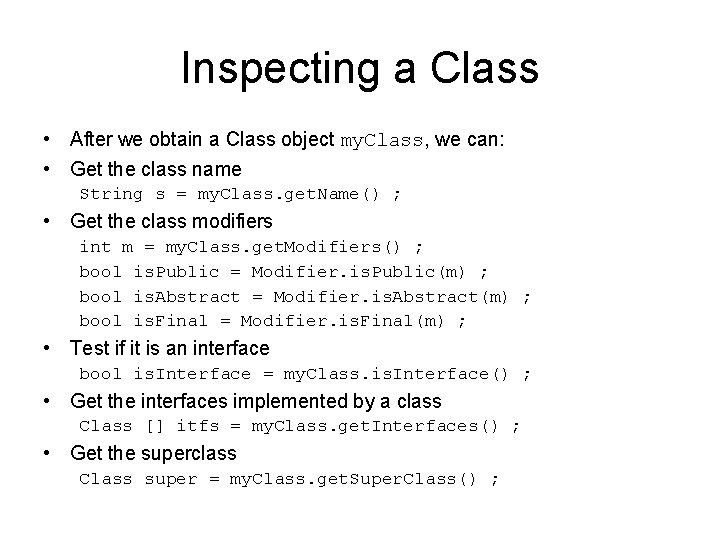 Inspecting a Class

• After we obtain a Class object myClass, we can:

• Get the class name
String s = myClass.getName() ;

• Get the class modifiers
int m = myClass.getModifiers() ;
bool isPublic = Modifier.isPublic(m) ;
bool isAbstract = Modifier.isAbstract(m) ;
bool isFinal = Modifier.isFinal(m) ;

• Test if it is an interface
bool isInterface = myClass.isInterface() ;

• Get the interfaces implemented by a class
Class [] itfs = myClass.getInterfaces() ;

• Get the superclass
Class super = myClass.getSuperClass() ;